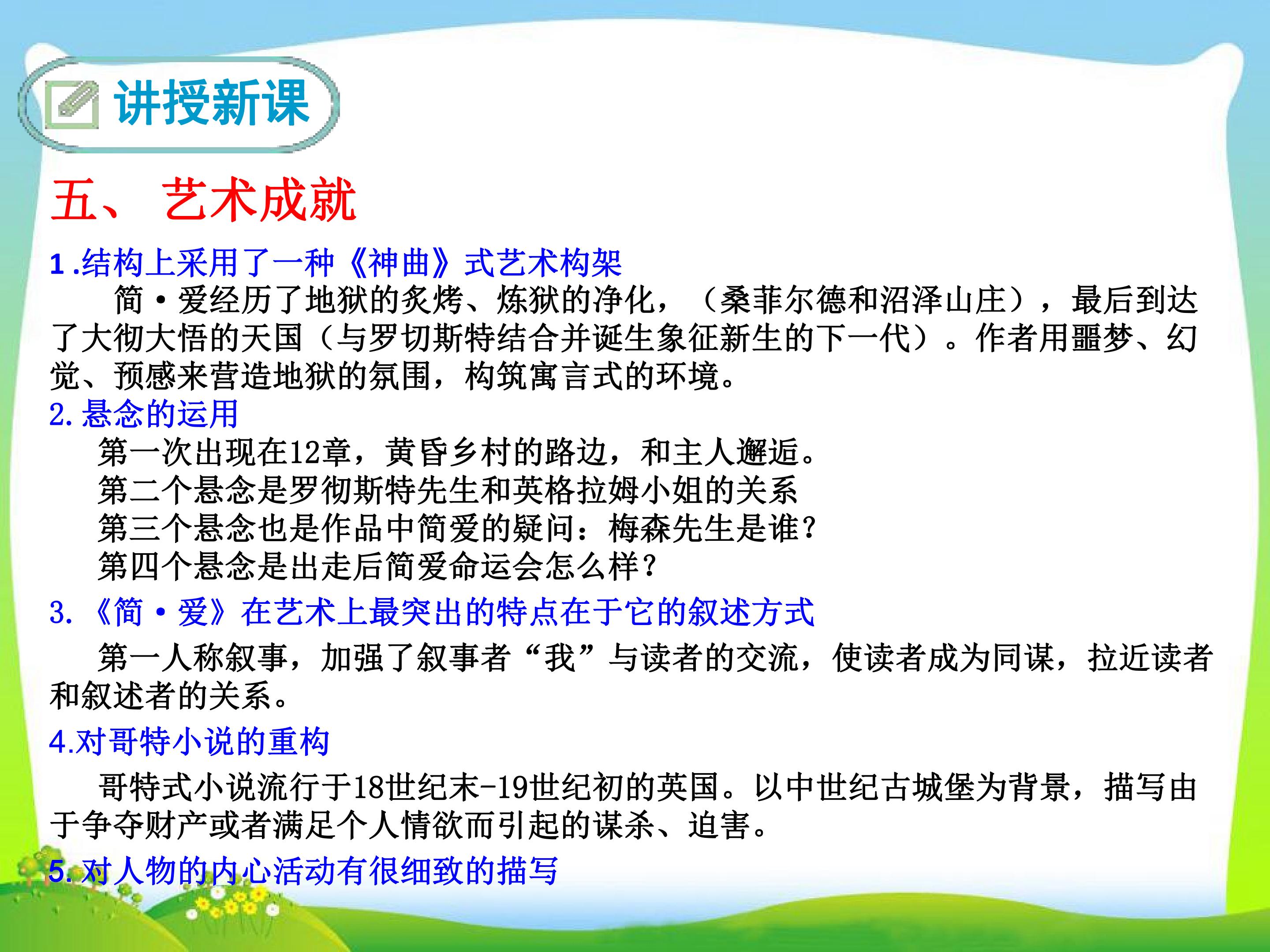 讲授新课

五、 艺术成就

1.结构上采用了一种《神曲》式艺术构架

简·爱经历了地狱的炙烤、炼狱的净化，（桑菲尔德和沼泽山庄），最后到达了大彻大悟的天国（与罗切斯特结合并诞生象征新生的下一代）。作者用噩梦、幻觉、预感来营造地狱的氛围，构筑寓言式的环境。

2.悬念的运用

第一次出现在12章，黄昏乡村的路边，和主人邂逅。

第二个悬念是罗彻斯特先生和英格拉姆小姐的关系

第三个悬念也是作品中简爱的疑问：梅森先生是谁？

第四个悬念是出走后简爱命运会怎么样？

3.《简·爱》在艺术上最突出的特点在于它的叙述方式

第一人称叙事，加强了叙事者“我”与读者的交流，使读者成为同谋，拉近读者和叙述者的关系。

4.对哥特小说的重构

哥特式小说流行于18世纪末-19世纪初的英国。以中世纪古城堡为背景，描写由于争夺财产或者满足个人情欲而引起的谋杀、迫害。

5.对人物的内心活动有很细致的描写